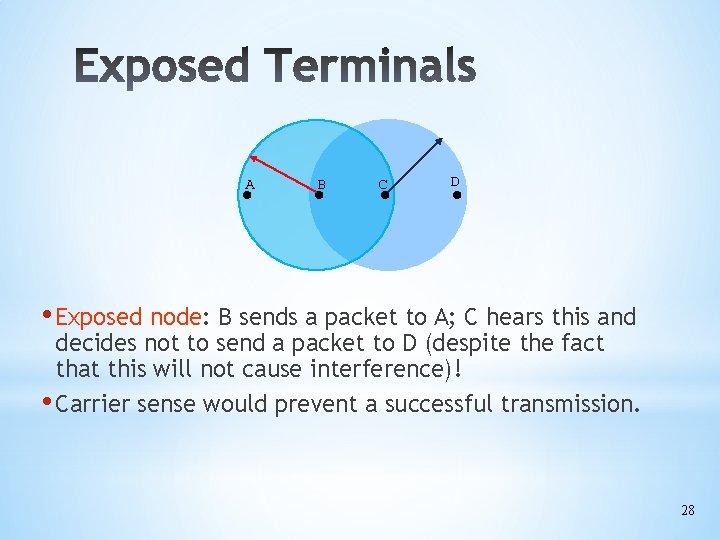 Exposed Terminals

A B C D

• Exposed node: B sends a packet to A; C hears this and decides not to send a packet to D (despite the fact that this will not cause interference)!

• Carrier sense would prevent a successful transmission.

28